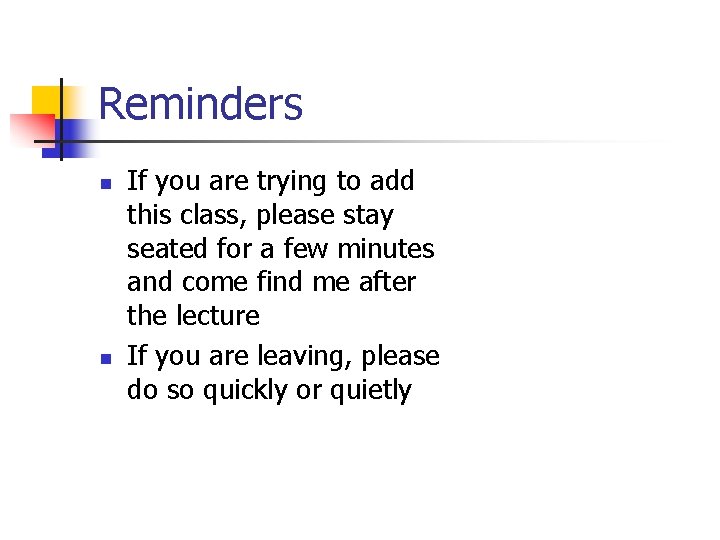 Reminders

• If you are trying to add this class, please stay seated for a few minutes and come find me after the lecture
• If you are leaving, please do so quickly or quietly